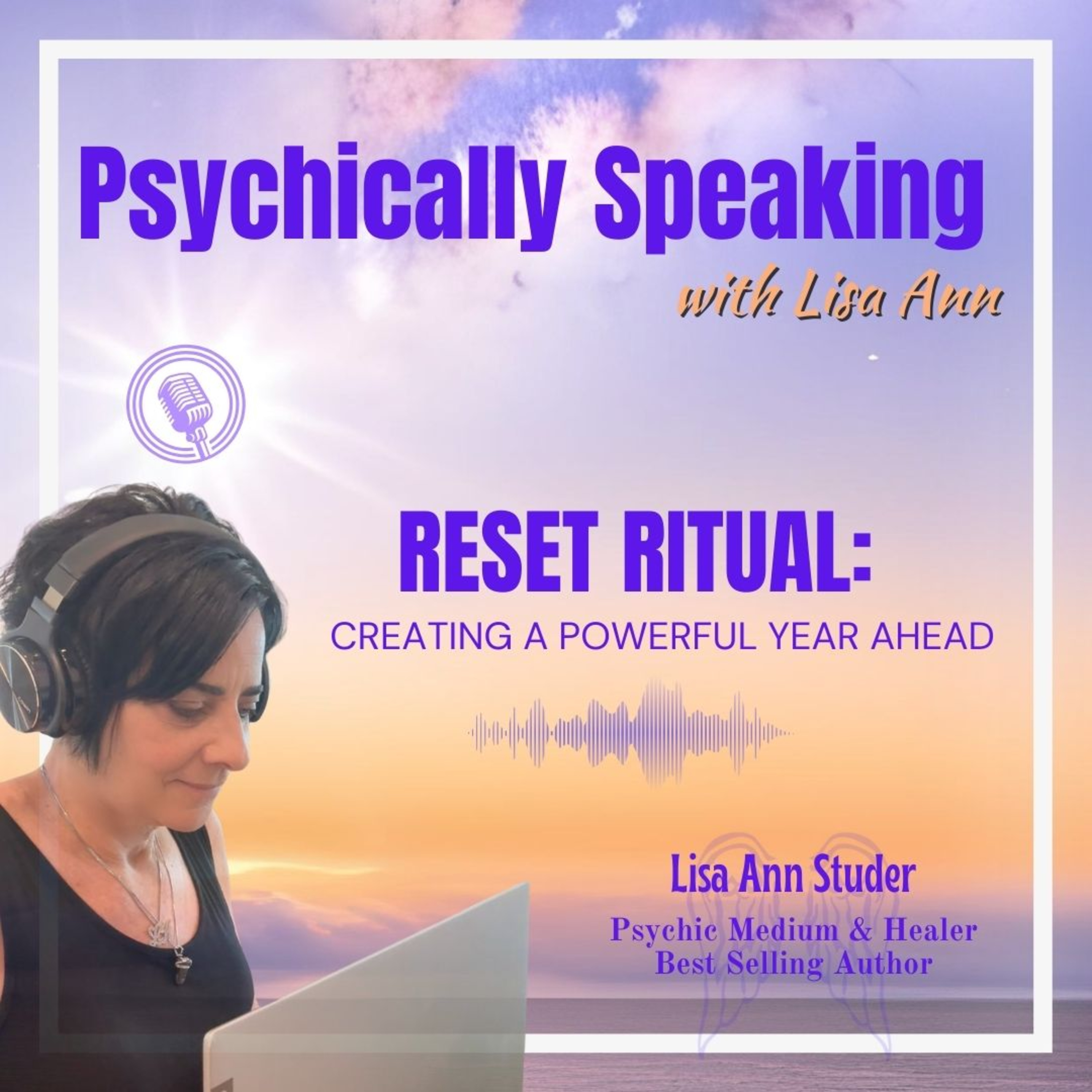 Psychically Speaking

with Lisa Ann

RESET RITUAL:

CREATING A POWERFUL YEAR AHEAD

Lisa Ann Studer

Psychic Medium & Healer
Best Selling Author